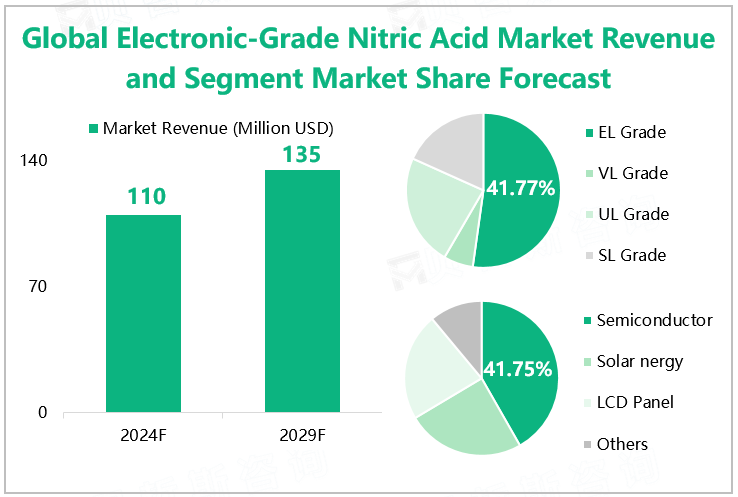 Global Electronic-Grade Nitric Acid Market Revenue and Segment Market Share Forecast

Market Revenue (Million USD)

140
70
0

110
135

2024F
2029F

41.77%

EL Grade
VL Grade
UL Grade
SL Grade

41.75%

Semiconductor
Solar nergy
LCD Panel
Others